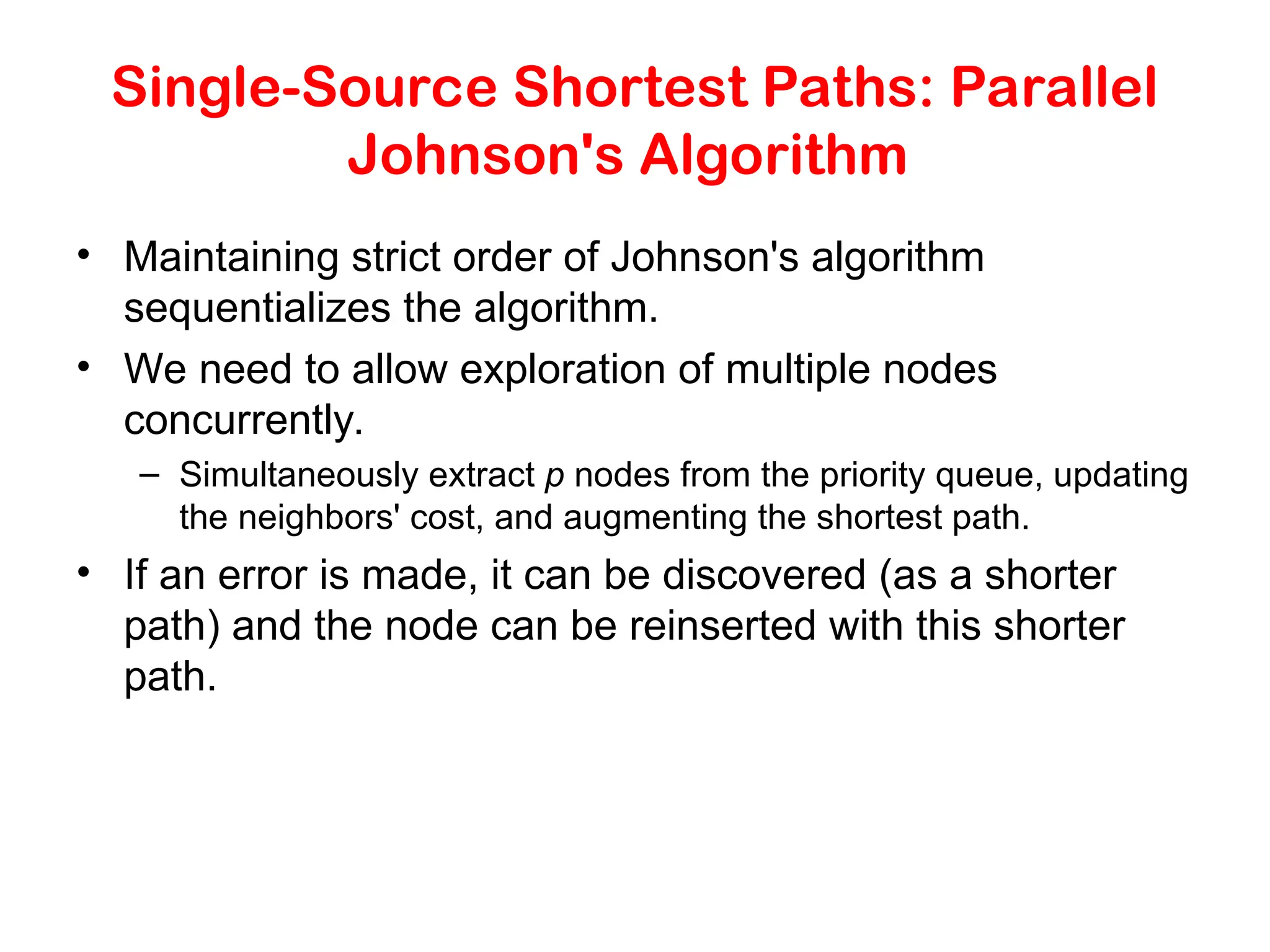 Single-Source Shortest Paths: Parallel Johnson's Algorithm

• Maintaining strict order of Johnson's algorithm sequentializes the algorithm.

• We need to allow exploration of multiple nodes concurrently.

– Simultaneously extract $p$ nodes from the priority queue, updating the neighbors' cost, and augmenting the shortest path.

• If an error is made, it can be discovered (as a shorter path) and the node can be reinserted with this shorter path.